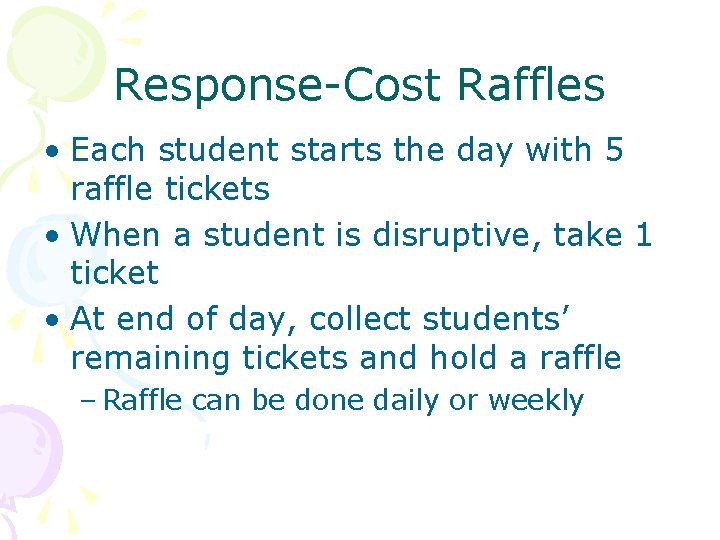 Response-Cost Raffles

• Each student starts the day with 5 raffle tickets
• When a student is disruptive, take 1 ticket
• At end of day, collect students' remaining tickets and hold a raffle
– Raffle can be done daily or weekly